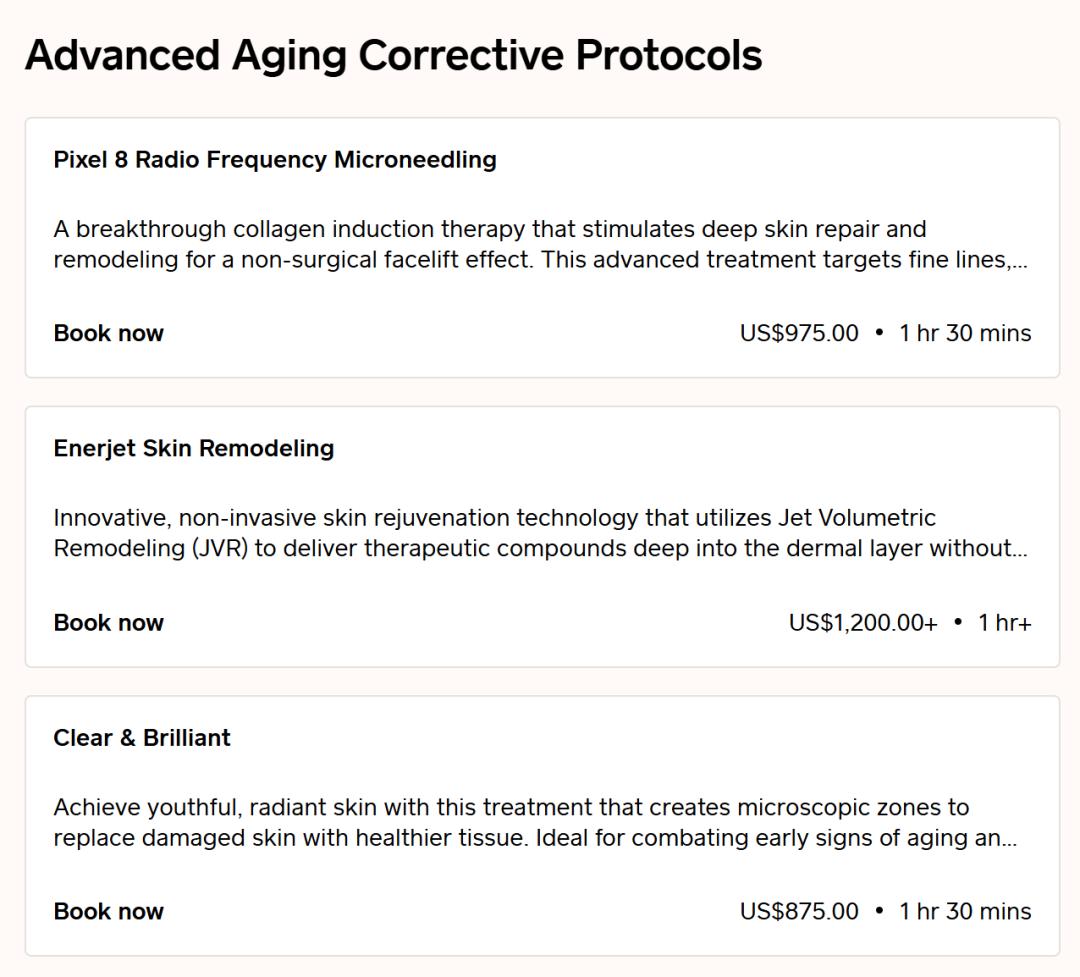 Advanced Aging Corrective Protocols

Pixel 8 Radio Frequency Microneedling

A breakthrough collagen induction therapy that stimulates deep skin repair and remodeling for a non-surgical facelift effect. This advanced treatment targets fine lines,...

Book now

US$975.00 • 1 hr 30 mins

Enerjet Skin Remodeling

Innovative, non-invasive skin rejuvenation technology that utilizes Jet Volumetric Remodeling (JVR) to deliver therapeutic compounds deep into the dermal layer without...

Book now

US$1,200.00+ • 1 hr+

Clear & Brilliant

Achieve youthful, radiant skin with this treatment that creates microscopic zones to replace damaged skin with healthier tissue. Ideal for combating early signs of aging an...

Book now

US$875.00 • 1 hr 30 mins